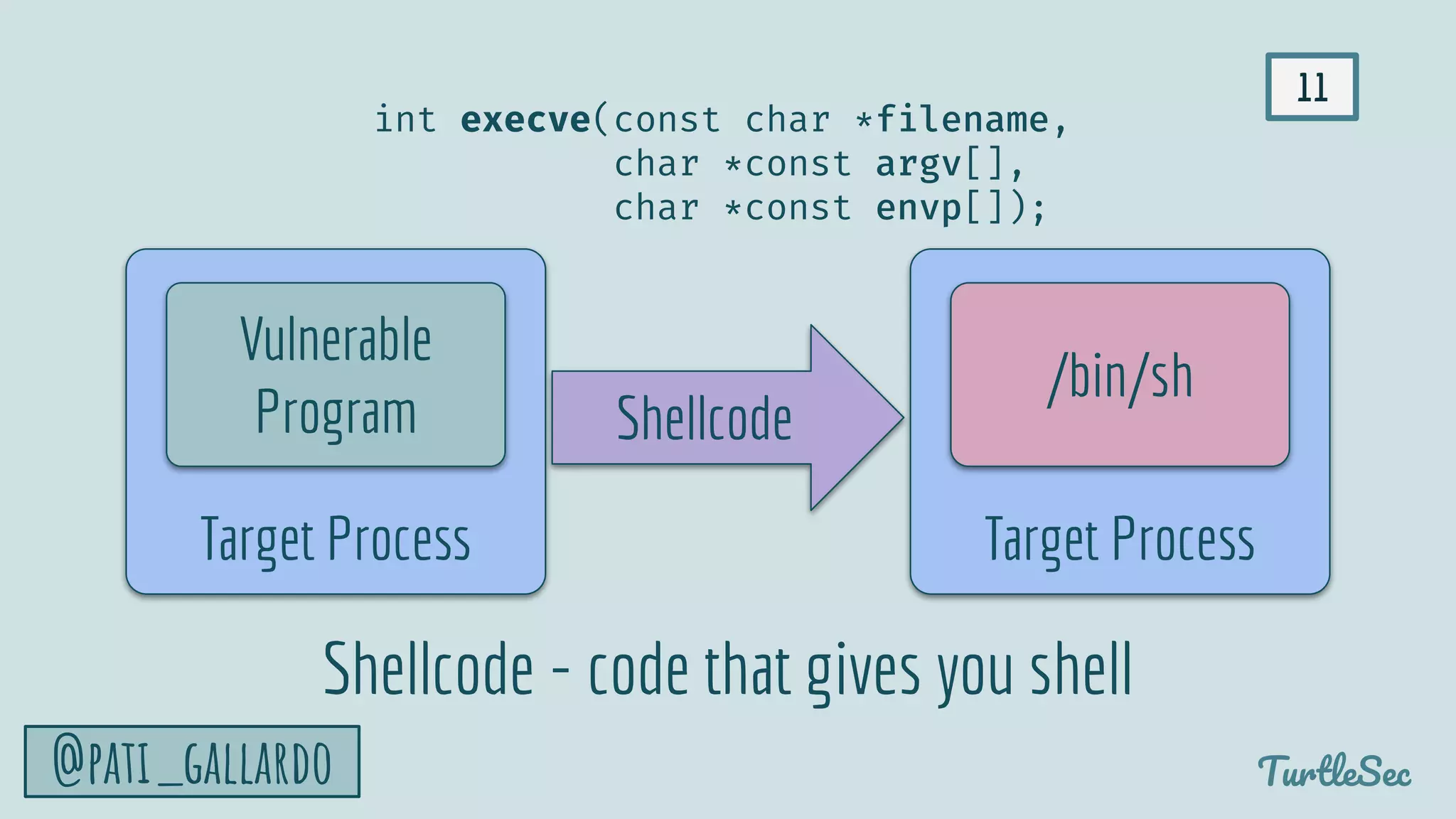 11

int execve(const char *filename,
char *const argv[],
char *const envp[]);

Vulnerable Program

Target Process

Shellcode

/bin/sh

Target Process

Shellcode - code that gives you shell

@PATI_GALLARDO

TurtleSec